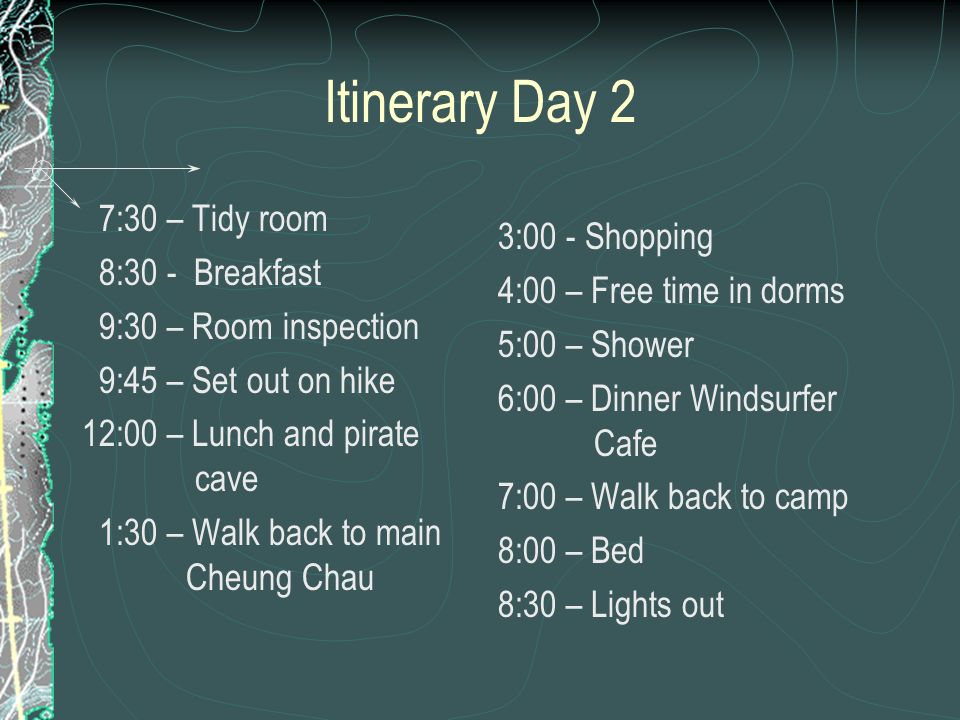 Itinerary Day 2

7:30 – Tidy room
8:30 - Breakfast
9:30 – Room inspection
9:45 – Set out on hike
12:00 – Lunch and pirate cave
1:30 – Walk back to main Cheung Chau

3:00 - Shopping
4:00 – Free time in dorms
5:00 – Shower
6:00 – Dinner Windsurfer Cafe
7:00 – Walk back to camp
8:00 – Bed
8:30 – Lights out